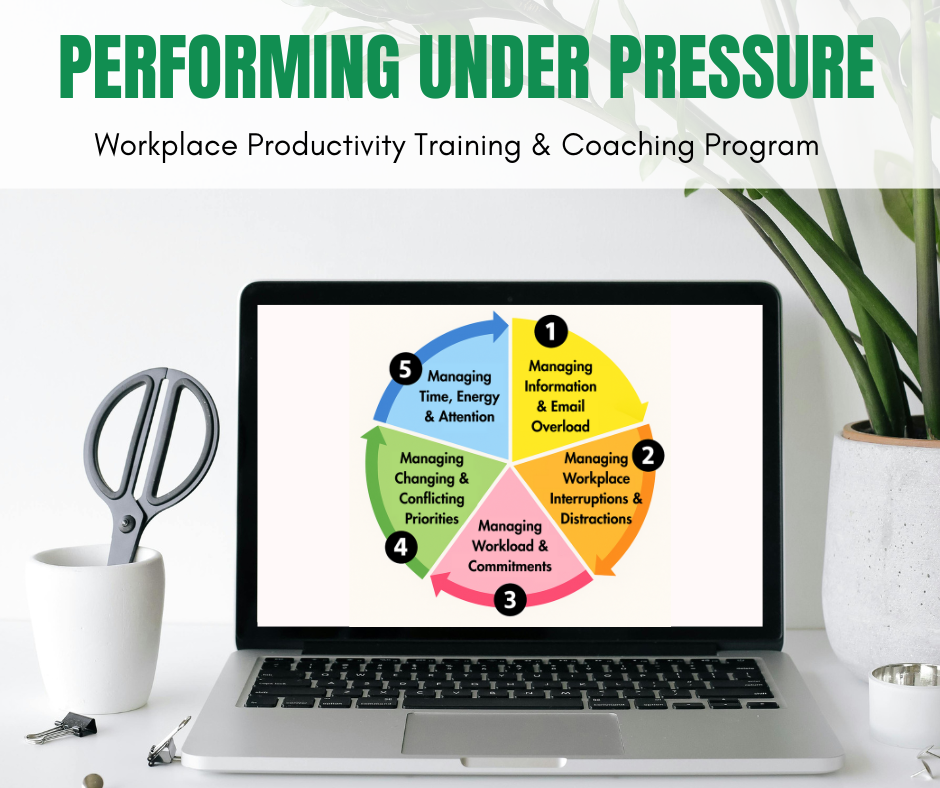 PERFORMING UNDER PRESSURE

Workplace Productivity Training & Coaching Program

1 Managing Information & Email Overload

2 Managing Workplace Interruptions & Distractions

3 Managing Workload & Commitments

4 Managing Changing & Conflicting Priorities

5 Managing Time, Energy & Attention